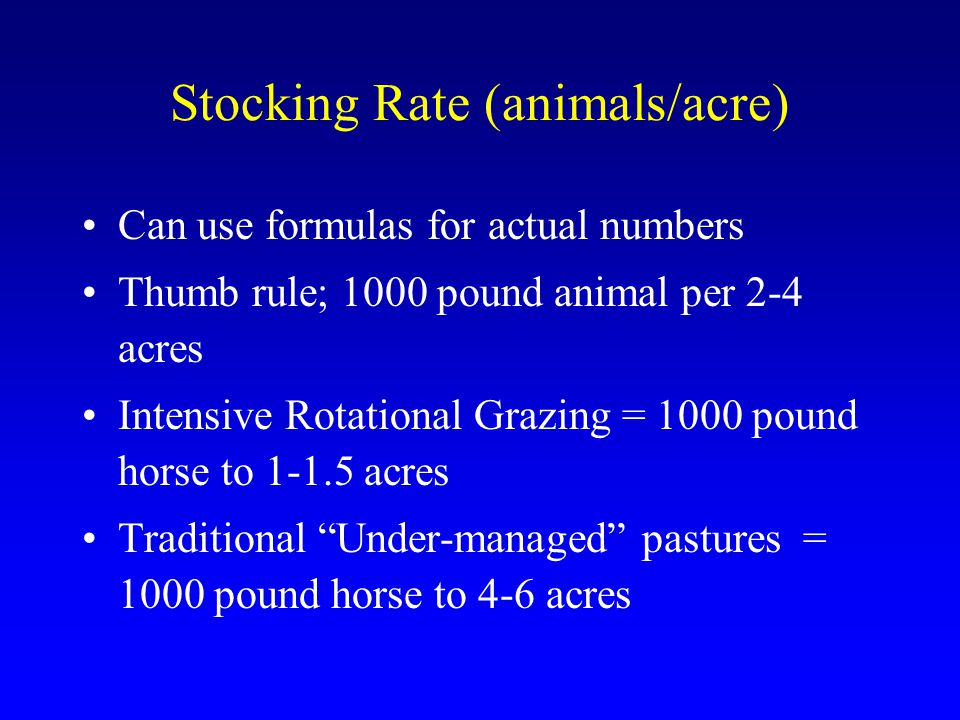 Stocking Rate (animals/acre)

• Can use formulas for actual numbers
• Thumb rule; 1000 pound animal per 2-4 acres
• Intensive Rotational Grazing = 1000 pound horse to 1-1.5 acres
• Traditional “Under-managed” pastures = 1000 pound horse to 4-6 acres